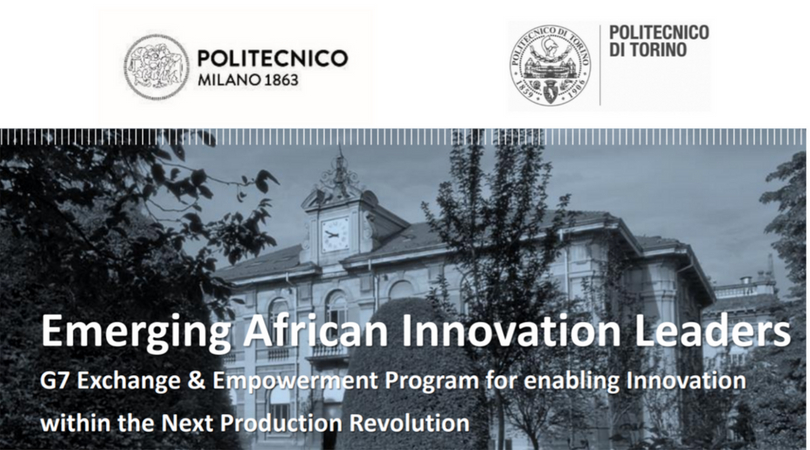 POLITECNICO
MILANO 1863

POLITECNICO DI TORINO
1859 1906

POLITECNICO
DI TORINO

Emerging African Innovation Leaders

G7 Exchange & Empowerment Program for enabling Innovation within the Next Production Revolution